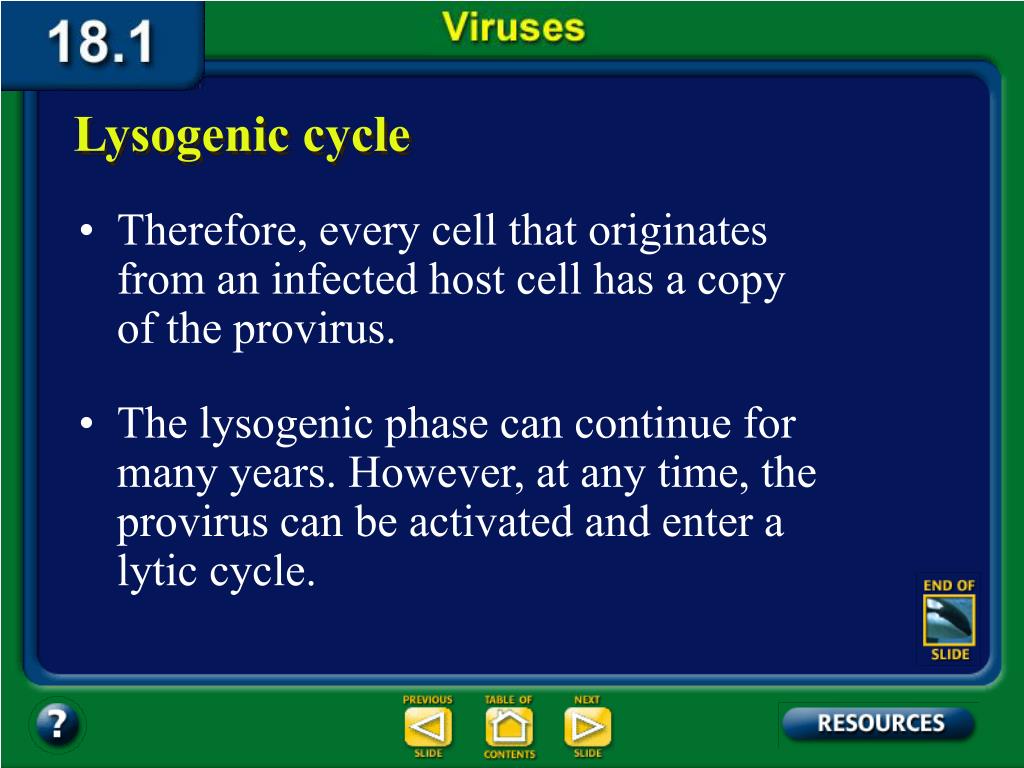 18.1

Viruses

Lysogenic cycle

• Therefore, every cell that originates from an infected host cell has a copy of the provirus.

• The lysogenic phase can continue for many years. However, at any time, the provirus can be activated and enter a lytic cycle.

END OF SLIDE

?

PREVIOUS SLIDE

TABLE OF CONTENTS

NEXT SLIDE

RESOURCES